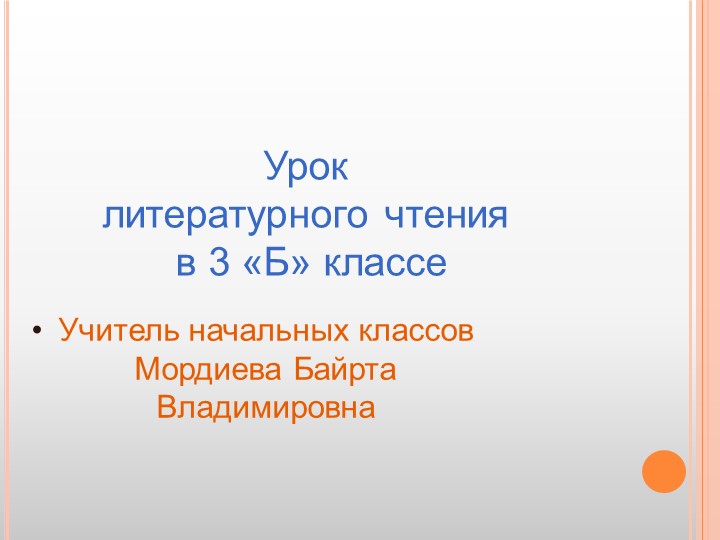 Урок
литературного чтения
в 3 «Б» классе

• Учитель начальных классов Мордиева Байрта Владимировна